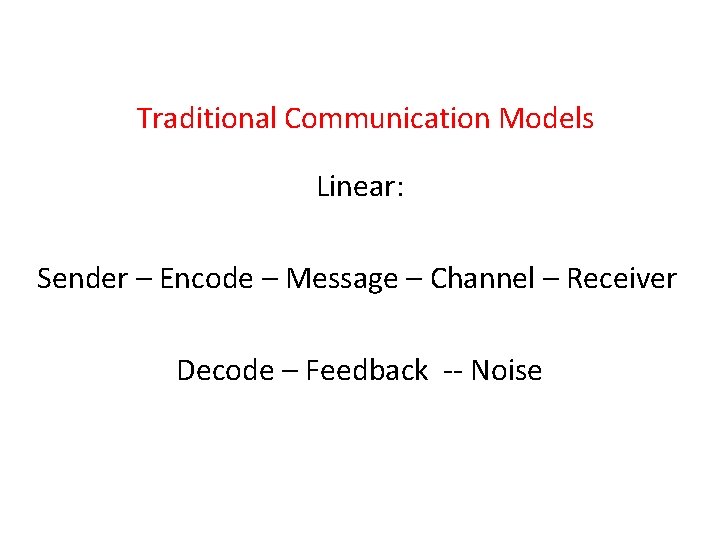 Traditional Communication Models

Linear:

Sender – Encode – Message – Channel – Receiver

Decode – Feedback -- Noise